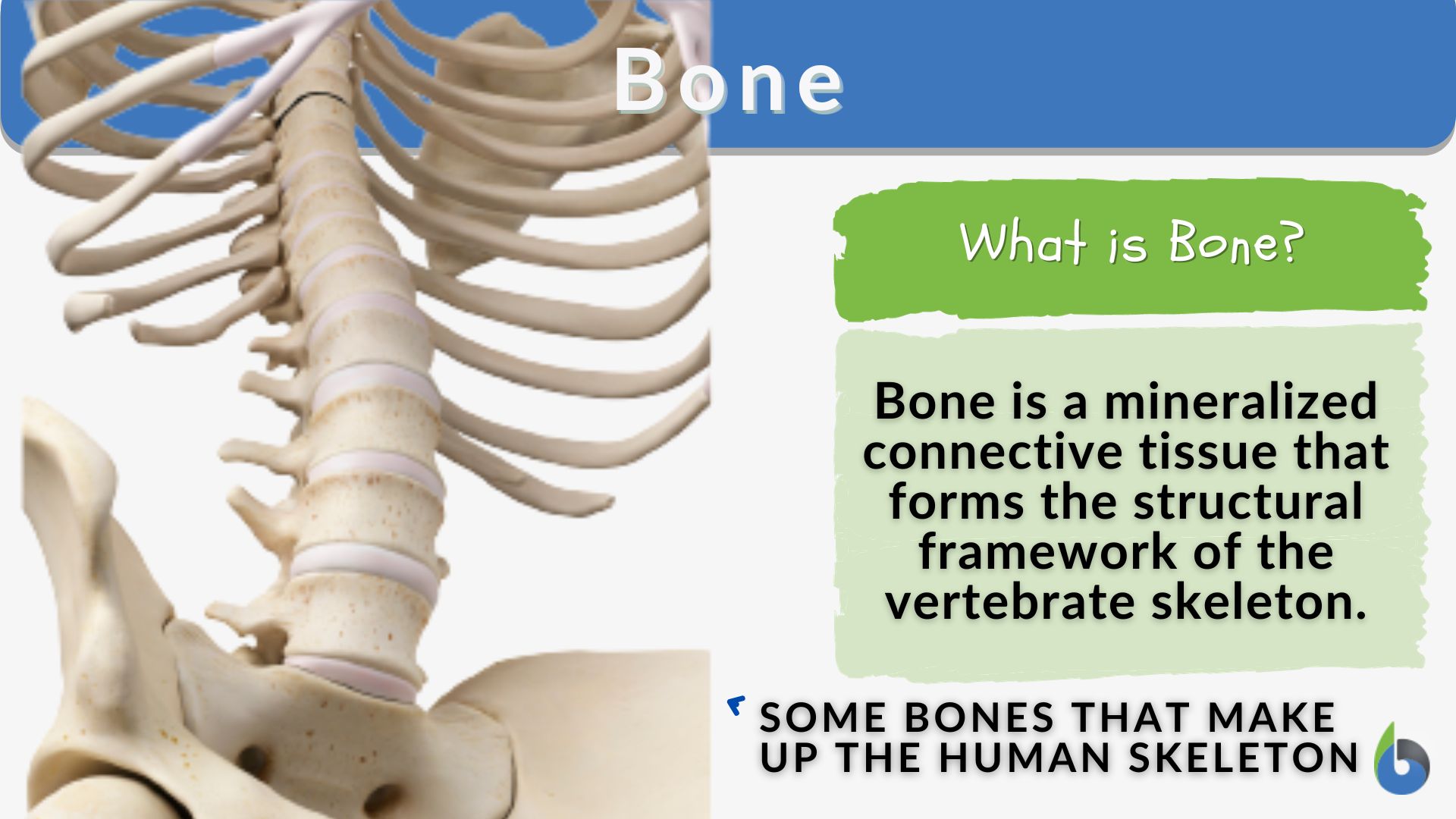 Bone

What is Bone?

Bone is a mineralized connective tissue that forms the structural framework of the vertebrate skeleton.

SOME BONES THAT MAKE UP THE HUMAN SKELETON